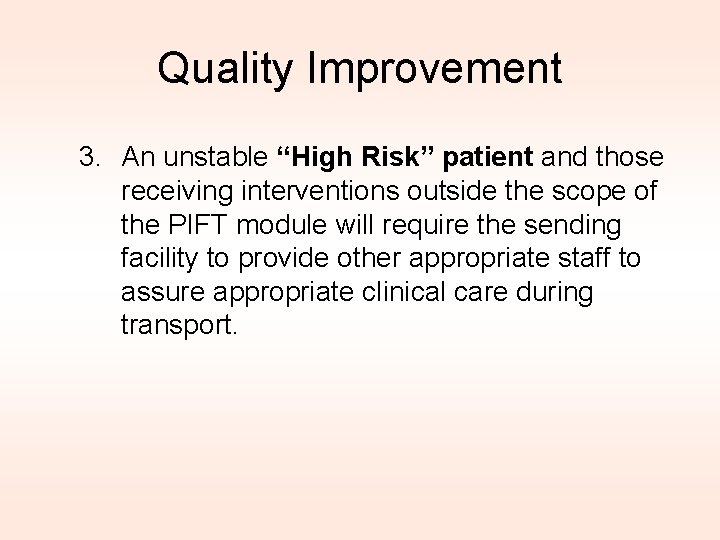 Quality Improvement

3. An unstable “High Risk” patient and those receiving interventions outside the scope of the PIFT module will require the sending facility to provide other appropriate staff to assure appropriate clinical care during transport.